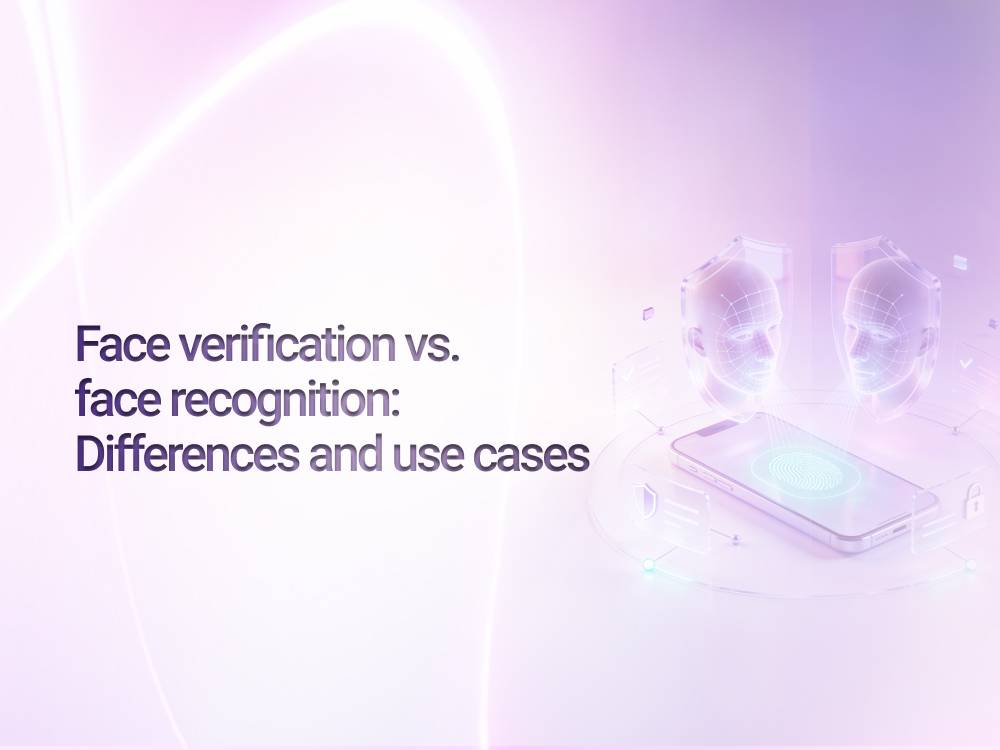 Face verification vs.
face recognition:
Differences and use cases